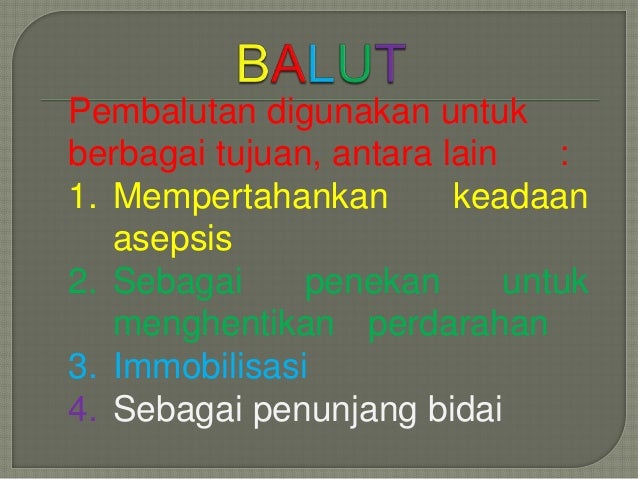 BALUT

Pembalutan digunakan untuk berbagai tujuan, antara lain :

1. Mempertahankan keadaan asepsis
2. Sebagai penekan untuk menghentikan perdarahan
3. Immobilisasi
4. Sebagai penunjang bidai